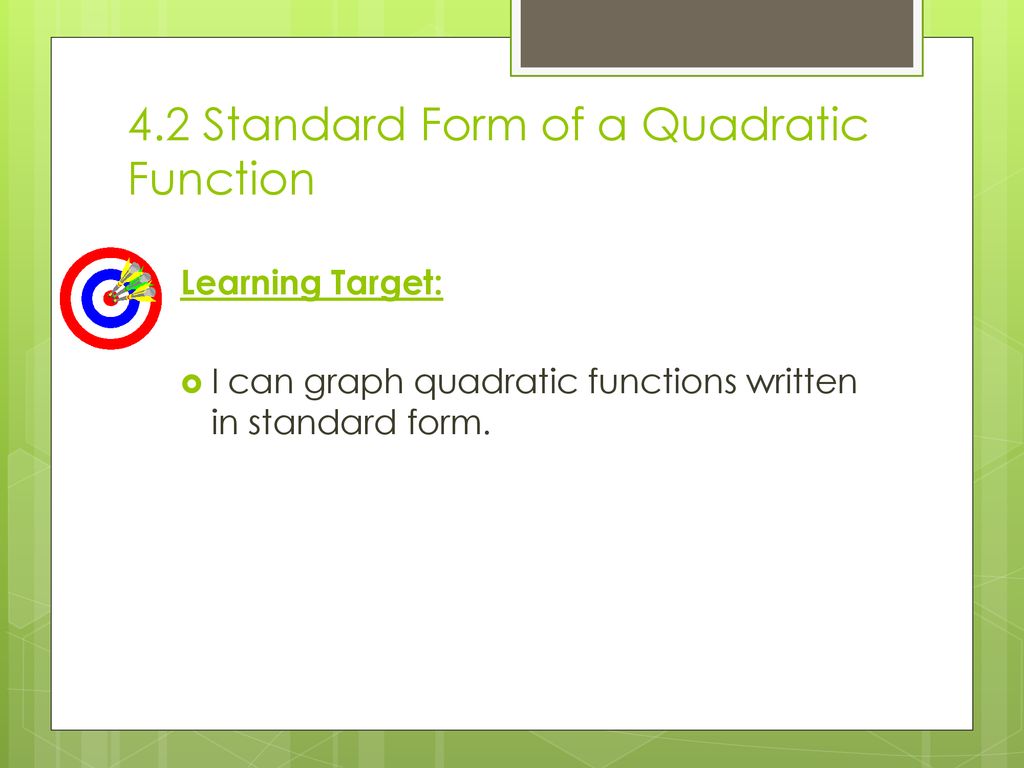 4.2 Standard Form of a Quadratic Function

Learning Target:

I can graph quadratic functions written in standard form.